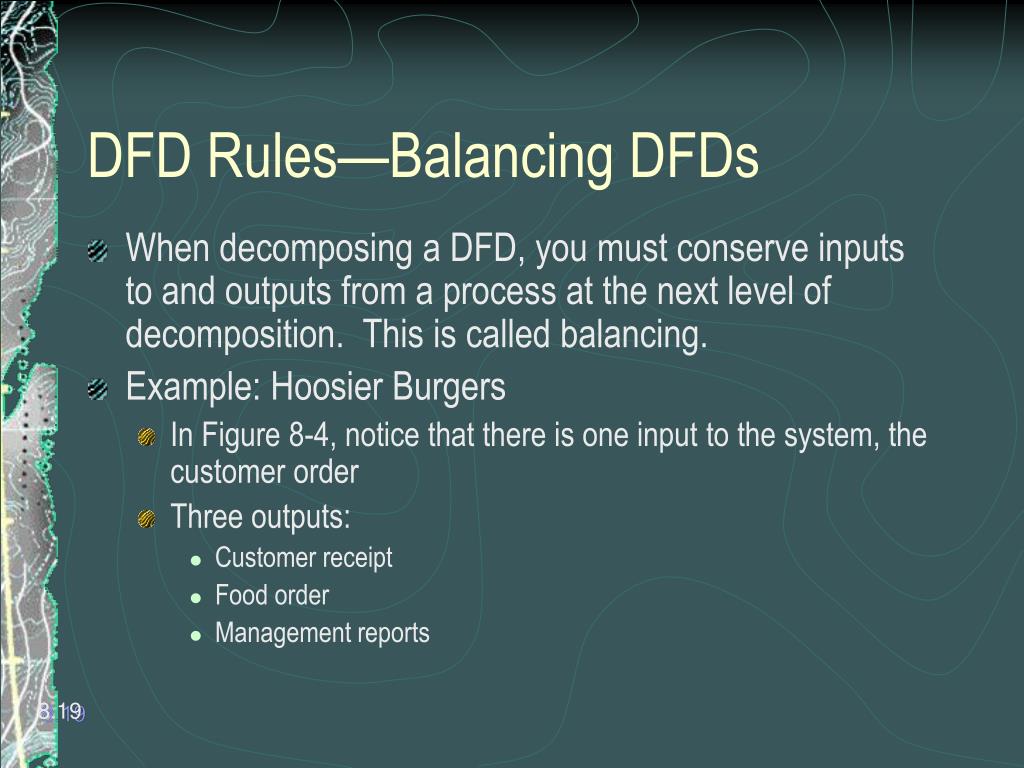 DFD Rules—Balancing DFDs

When decomposing a DFD, you must conserve inputs to and outputs from a process at the next level of decomposition. This is called balancing.

Example: Hoosier Burgers

In Figure 8-4, notice that there is one input to the system, the customer order

Three outputs:

Customer receipt

Food order

Management reports

8.19